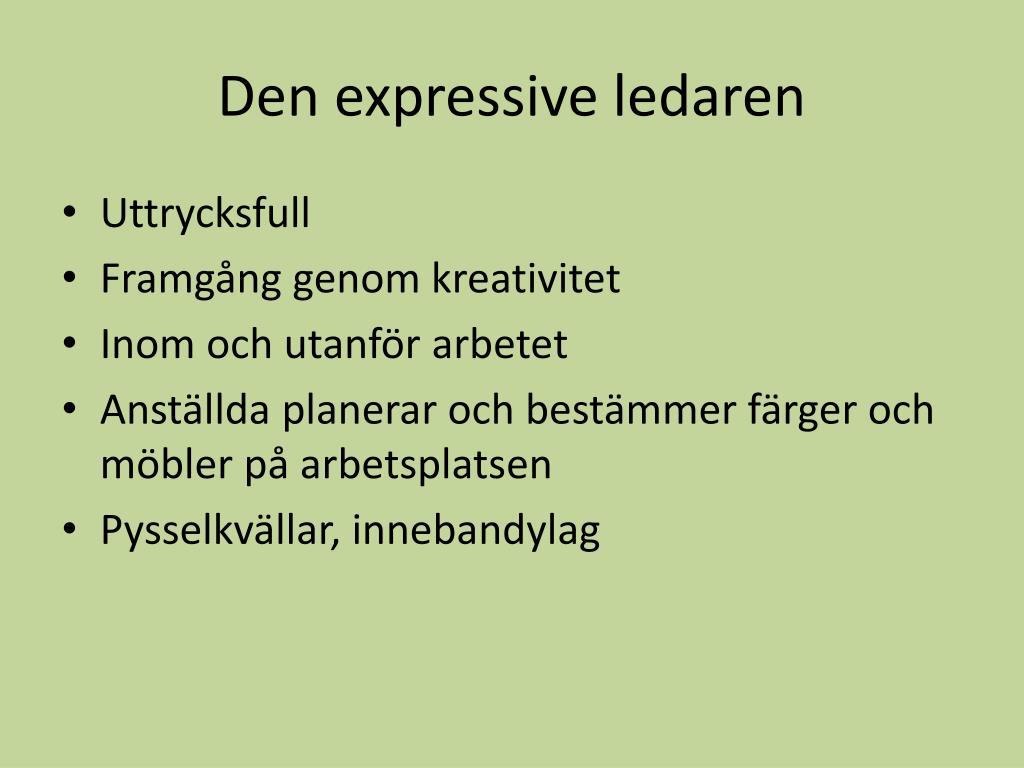 Den expressive ledaren

• Uttrycksfull
• Framgång genom kreativitet
• Inom och utanför arbetet
• Anställda planerar och bestämmer färger och möbler på arbetsplatsen
• Pysselkvällar, innebandylag